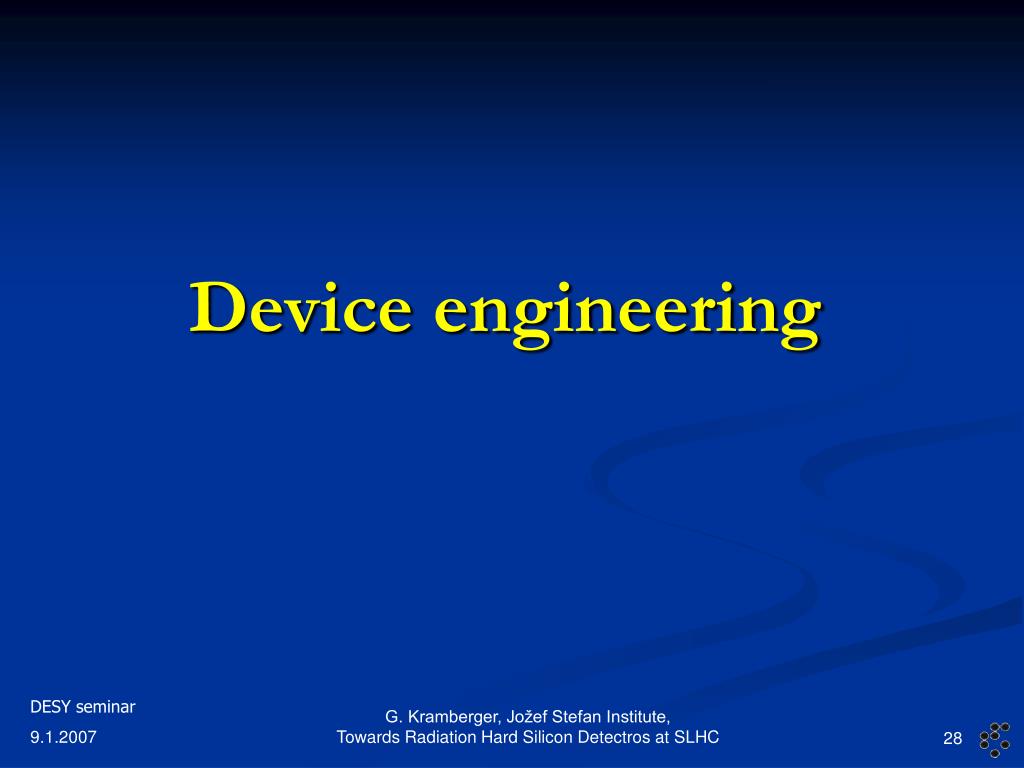 Device engineering

DESY seminar
9.1.2007

G. Kramberger, Jožef Stefan Institute,
Towards Radiation Hard Silicon Detectros at SLHC

28